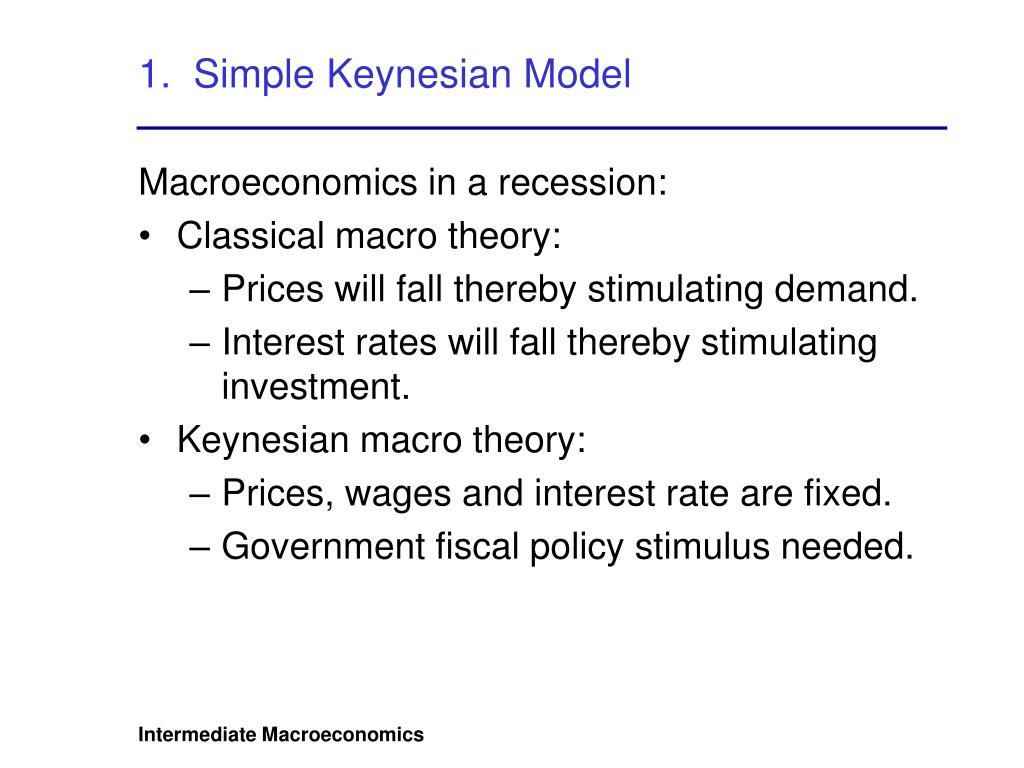 1. Simple Keynesian Model

Macroeconomics in a recession:

• Classical macro theory:
– Prices will fall thereby stimulating demand.
– Interest rates will fall thereby stimulating investment.

• Keynesian macro theory:
– Prices, wages and interest rate are fixed.
– Government fiscal policy stimulus needed.

Intermediate Macroeconomics